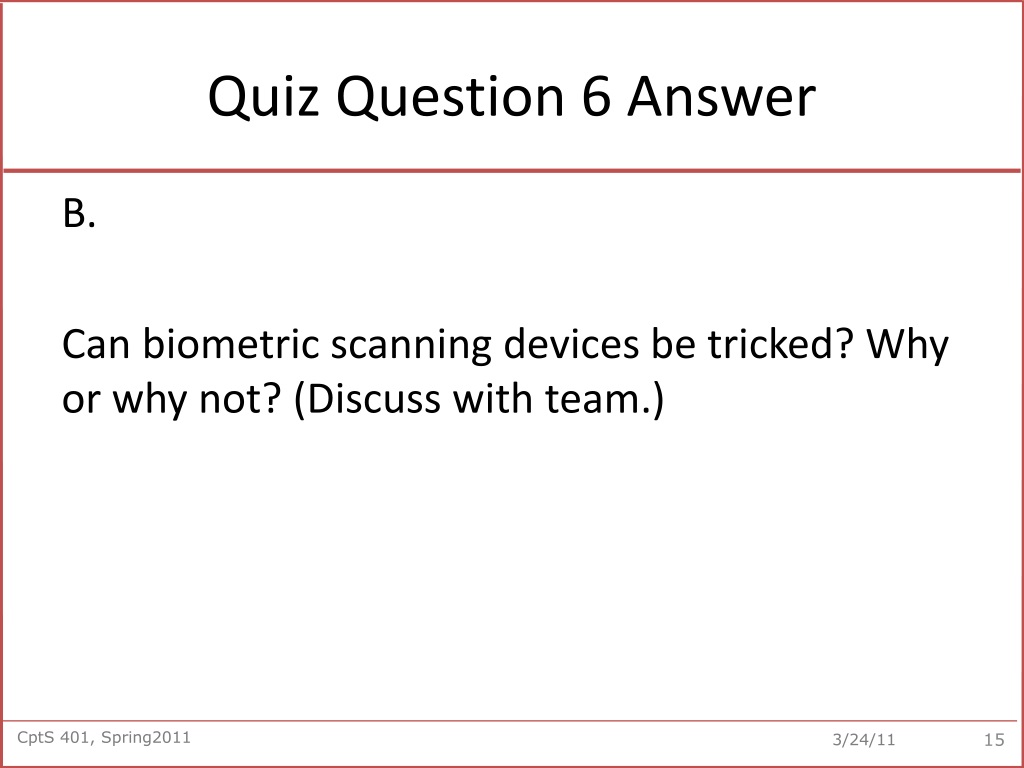 Quiz Question 6 Answer

B.

Can biometric scanning devices be tricked? Why or why not? (Discuss with team.)

CptS 401, Spring2011

3/24/11

15